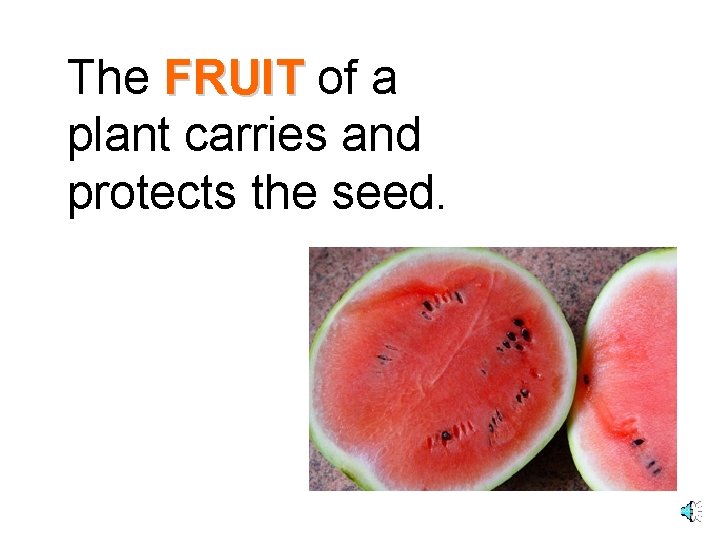 The FRUIT of a plant carries and protects the seed.